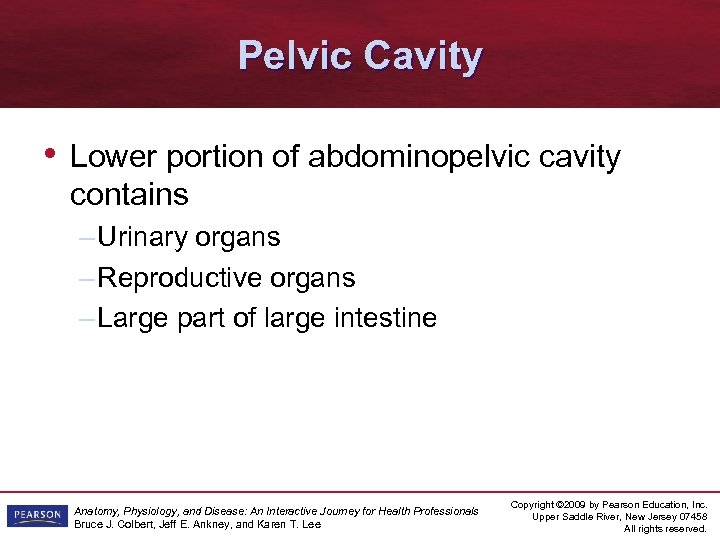 Pelvic Cavity

• Lower portion of abdominopelvic cavity contains

– Urinary organs

– Reproductive organs

– Large part of large intestine

PEARSON

Anatomy, Physiology, and Disease: An Interactive Journey for Health Professionals
Bruce J. Colbert, Jeff E. Ankney, and Karen T. Lee

Copyright ©2009 by Pearson Education, Inc.
Upper Saddle River, New Jersey 07458
All rights reserved.